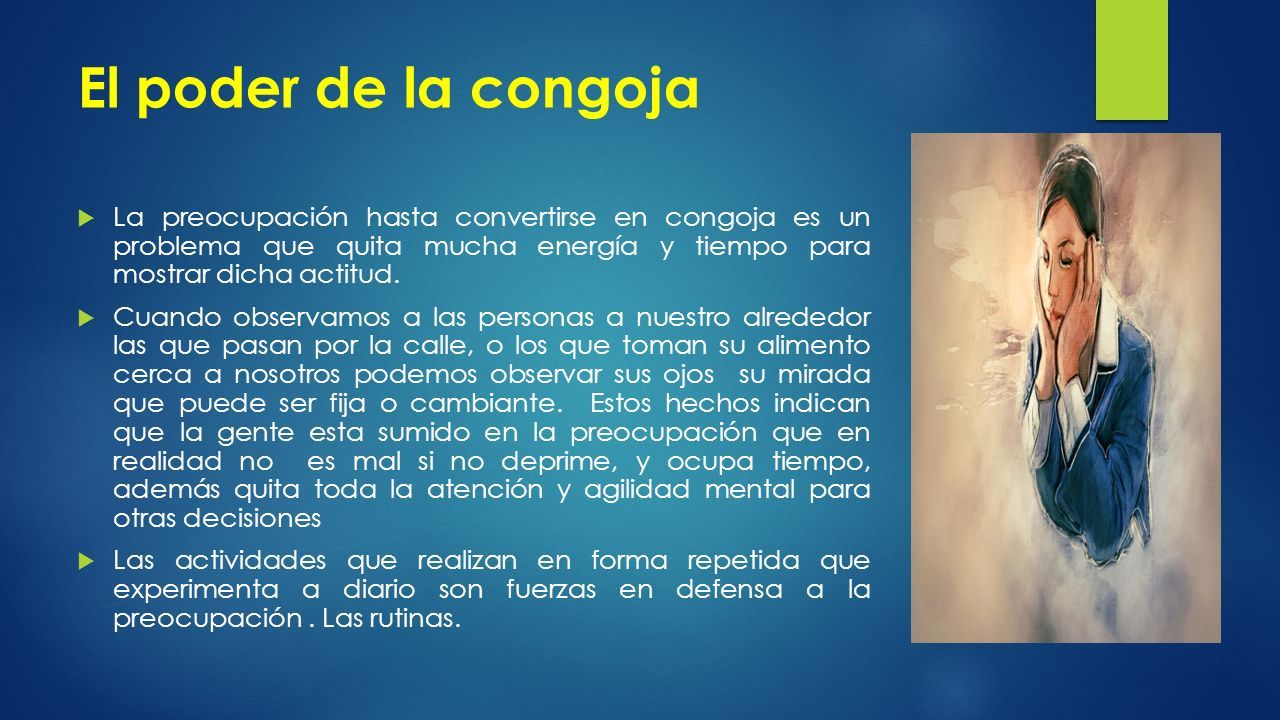 El poder de la congoja

La preocupación hasta convertirse en congoja es un problema que quita mucha energía y tiempo para mostrar dicha actitud.

Cuando observamos a las personas a nuestro alrededor las que pasan por la calle, o los que toman su alimento cerca a nosotros podemos observar sus ojos su mirada que puede ser fija o cambiante. Estos hechos indican que la gente esta sumido en la preocupación que en realidad no es mal si no deprime, y ocupa tiempo, además quita toda la atención y agilidad mental para otras decisiones

Las actividades que realizan en forma repetida que experimenta a diario son fuerzas en defensa a la preocupación . Las rutinas.